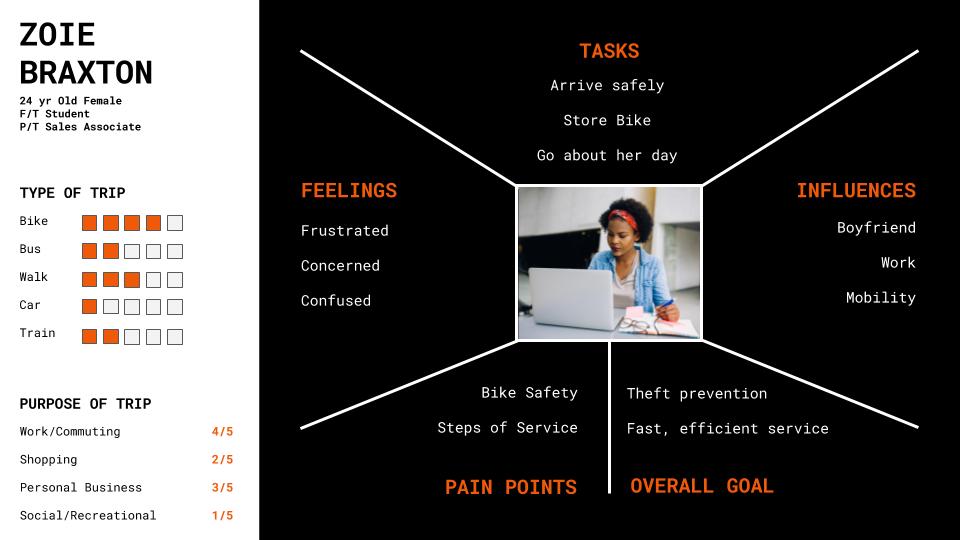 ZOIE BRAXTON

24 yr Old Female
F/T Student
P/T Sales Associate

TYPE OF TRIP

Bike
Bus
Walk
Car
Train

PURPOSE OF TRIP

| | |
|---|---|
| Work/Commuting | 4/5 |
| Shopping | 2/5 |
| Personal Business | 3/5 |
| Social/Recreational | 1/5 |

TASKS

Arrive safely

Store Bike

Go about her day

FEELINGS

Frustrated

Concerned

Confused

INFLUENCES

Boyfriend

Work

Mobility

Bike Safety

Steps of Service

PAIN POINTS

Theft prevention

Fast, efficient service

OVERALL GOAL